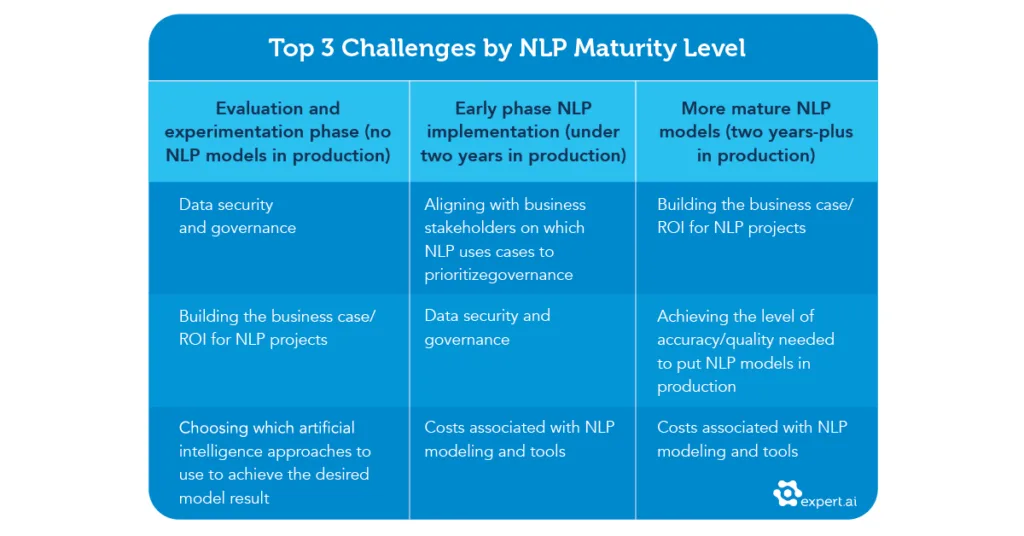 Top 3 Challenges by NLP Maturity Level

| Evaluation and experimentation phase (no NLP models in production) | Early phase NLP implementation (under two years in production) | More mature NLP models (two years-plus in production) |
|---|---|---|
| Data security and governance | Aligning with business stakeholders on which NLP uses cases to prioritizegovernance | Building the business case/ ROI for NLP projects |
| Building the business case/ ROI for NLP projects | Data security and governance | Achieving the level of accuracy/quality needed to put NLP models in production |
| Choosing which artificial intelligence approaches to use to achieve the desired model result | Costs associated with NLP modeling and tools | Costs associated with NLP modeling and tools |

expert.ai